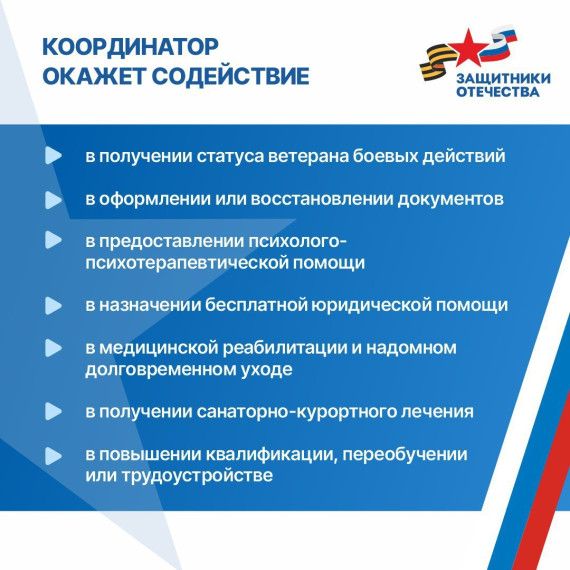 КООРДИНАТОР
ОКАЖЕТ СОДЕЙСТВИЕ

ЗАЩИТНИКИ
ОТЕЧЕСТВА

в получении статуса ветерана боевых действий

в оформлении или восстановлении документов

в предоставлении психолого-психотерапевтической помощи

в назначении бесплатной юридической помощи

в медицинской реабилитации и надомном долговременном уходе

в получении санаторно-курортного лечения

в повышении квалификации, переобучении или трудоустройстве